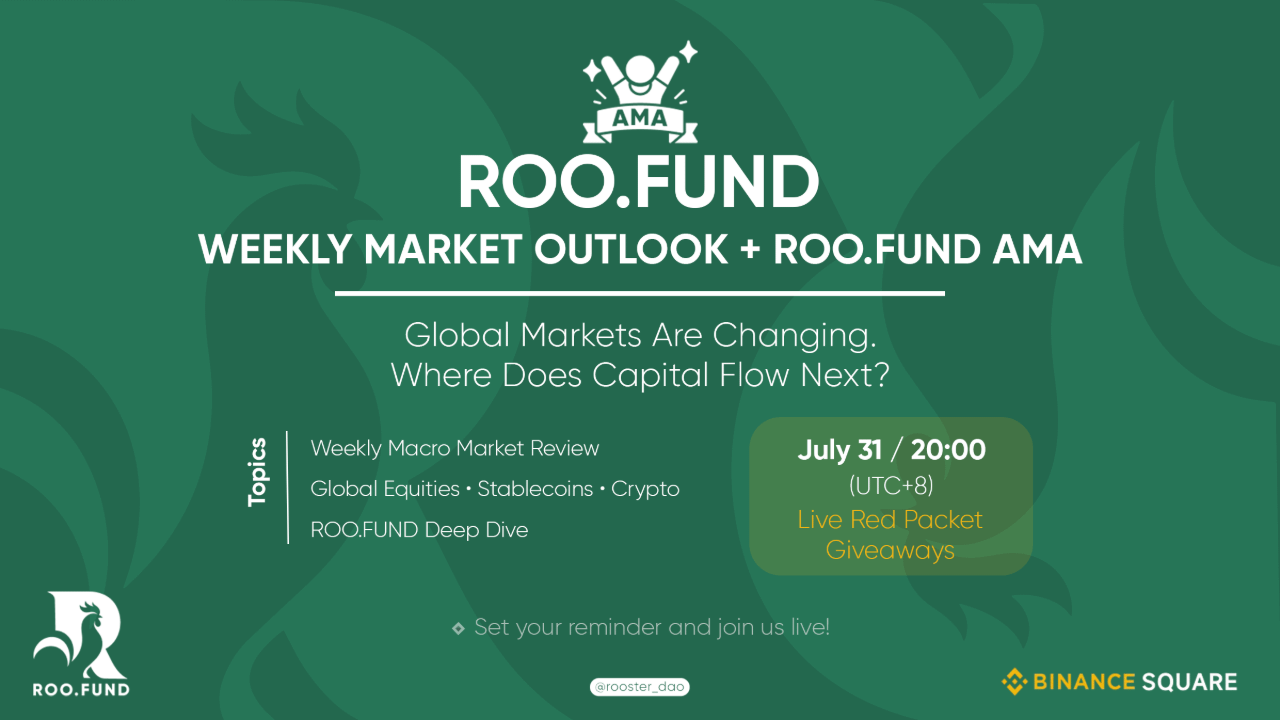 AMA

ROO.FUND

WEEKLY MARKET OUTLOOK + ROO.FUND AMA

Global Markets Are Changing.
Where Does Capital Flow Next?

Topics

Weekly Macro Market Review

Global Equities • Stablecoins • Crypto

ROO.FUND Deep Dive

July 31 / 20:00
(UTC+8)
Live Red Packet Giveaways

Set your reminder and join us live!

ROO.FUND

@rooster_dao

BINANCE SQUARE